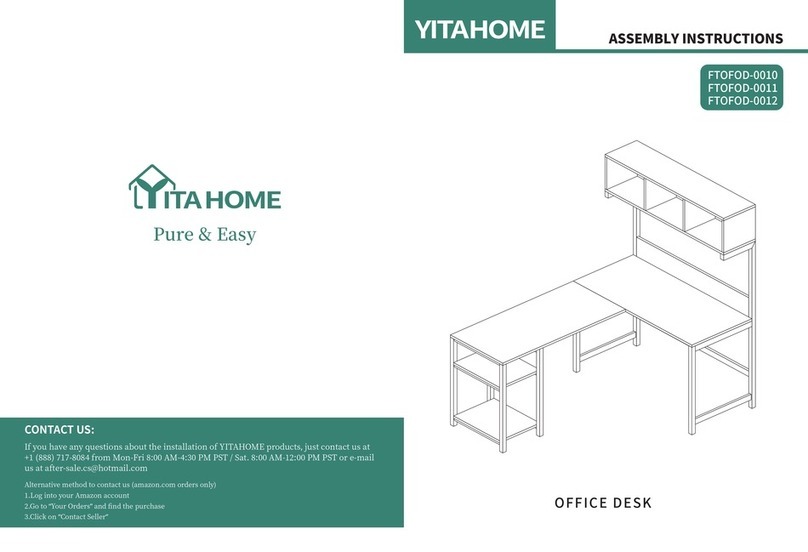 YITAHOME

Pure & Easy

CONTACT US:

If you have any questions about the installation of YITAHOME products, just contact us at +1 (888) 717-8084 from Mon-Fri 8:00 AM-4:30 PM PST / Sat. 8:00 AM-12:00 PM PST or e-mail us at after-sale.cs@hotmail.com

Alternative method to contact us (amazon.com orders only)
1.Log into your Amazon account
2.Go to "Your Orders" and find the purchase
3.Click on "Contact Seller"

YITAHOME

ASSEMBLY INSTRUCTIONS

FTOFOD-0010
FTOFOD-0011
FTOFOD-0012

OFFICE DESK